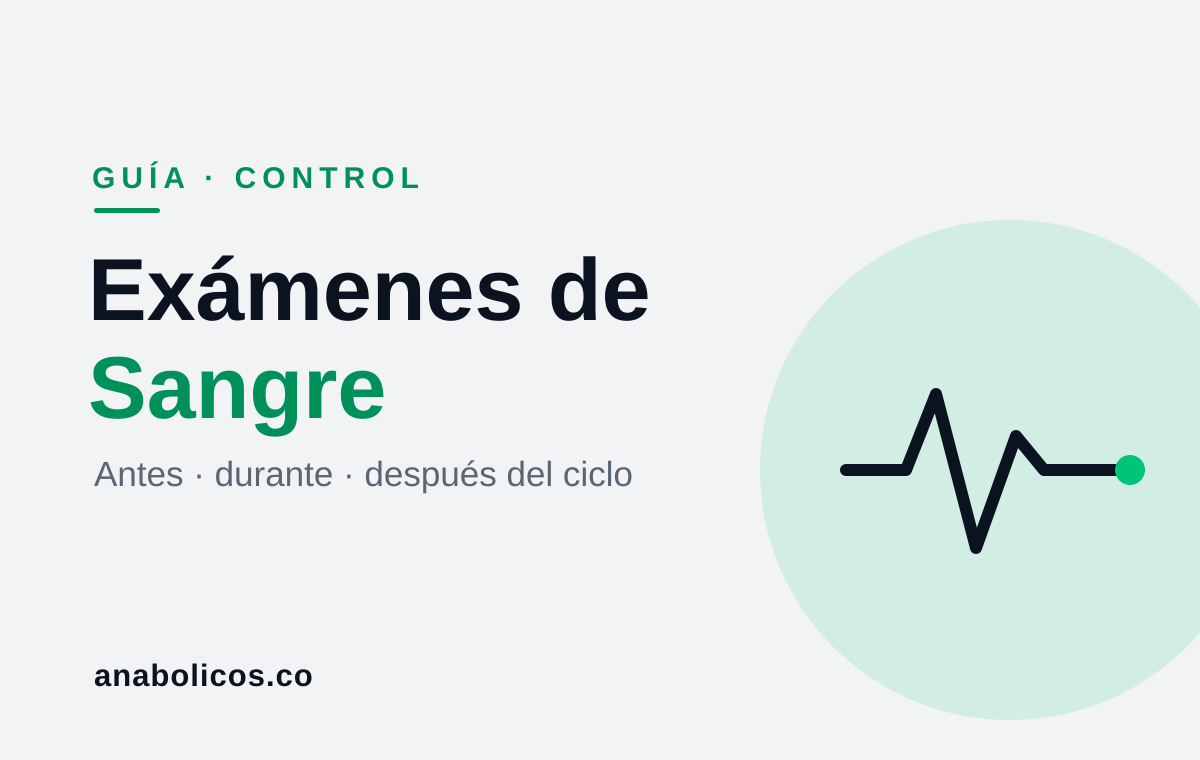 GUÍA · CONTROL

Exámenes de
Sangre

Antes · durante · después del ciclo

anabolicos.co